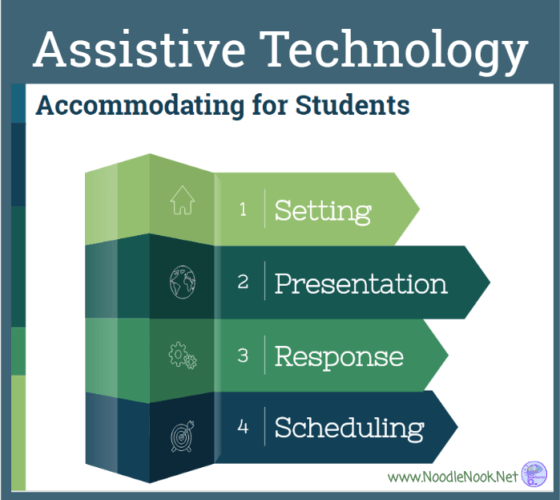 Assistive Technology

Accommodating for Students

1 Setting

2 Presentation

3 Response

4 Scheduling

www.NoodleNook.Net